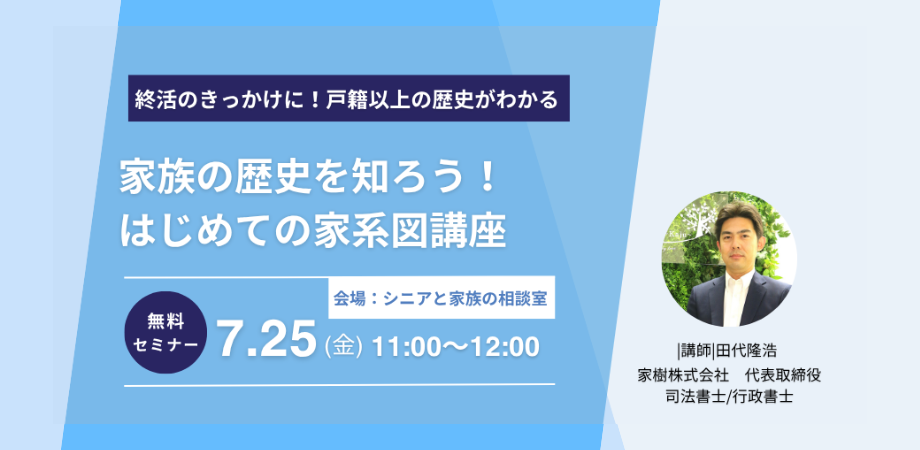 終活のきっかけに！戸籍以上の歴史がわかる

家族の歴史を知ろう！
はじめての家系図講座

会場：シニアと家族の相談室

無料
セミナー

7.25 (金) 11:00〜12:00

|講師|田代隆浩
家樹株式会社　代表取締役
司法書士/行政書士